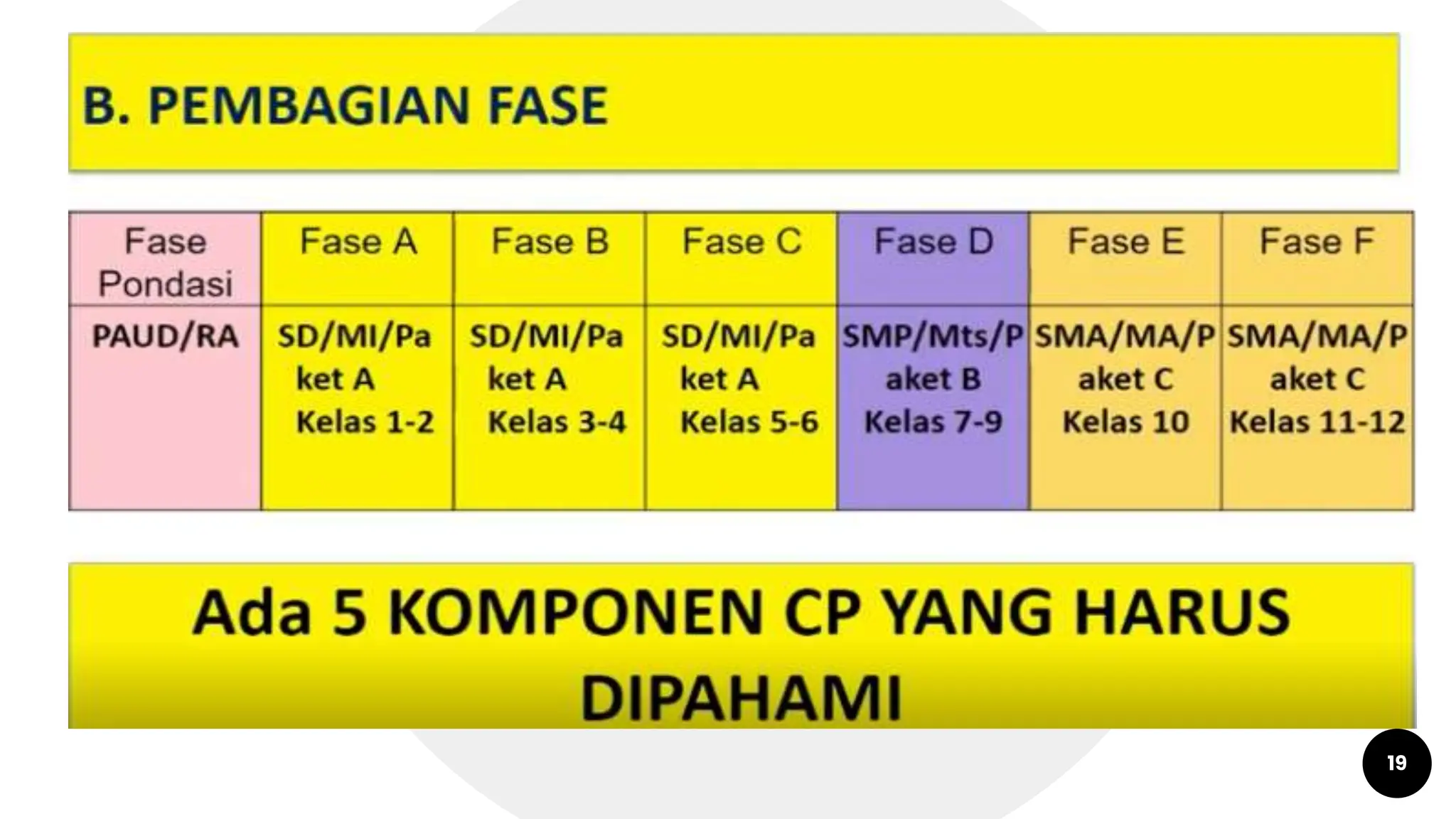 B. PEMBAGIAN FASE

| Fase Pondasi | Fase A | Fase B | Fase C | Fase D | Fase E | Fase F |
|---|---|---|---|---|---|---|
| PAUD/RA | SD/MI/Paket A Kelas 1-2 | SD/MI/Paket A Kelas 3-4 | SD/MI/Paket A Kelas 5-6 | SMP/Mts/Paket B Kelas 7-9 | SMA/MA/Paket C Kelas 10 | SMA/MA/Paket C Kelas 11-12 |

Ada 5 KOMPONEN CP YANG HARUS DIPAHAMI

19